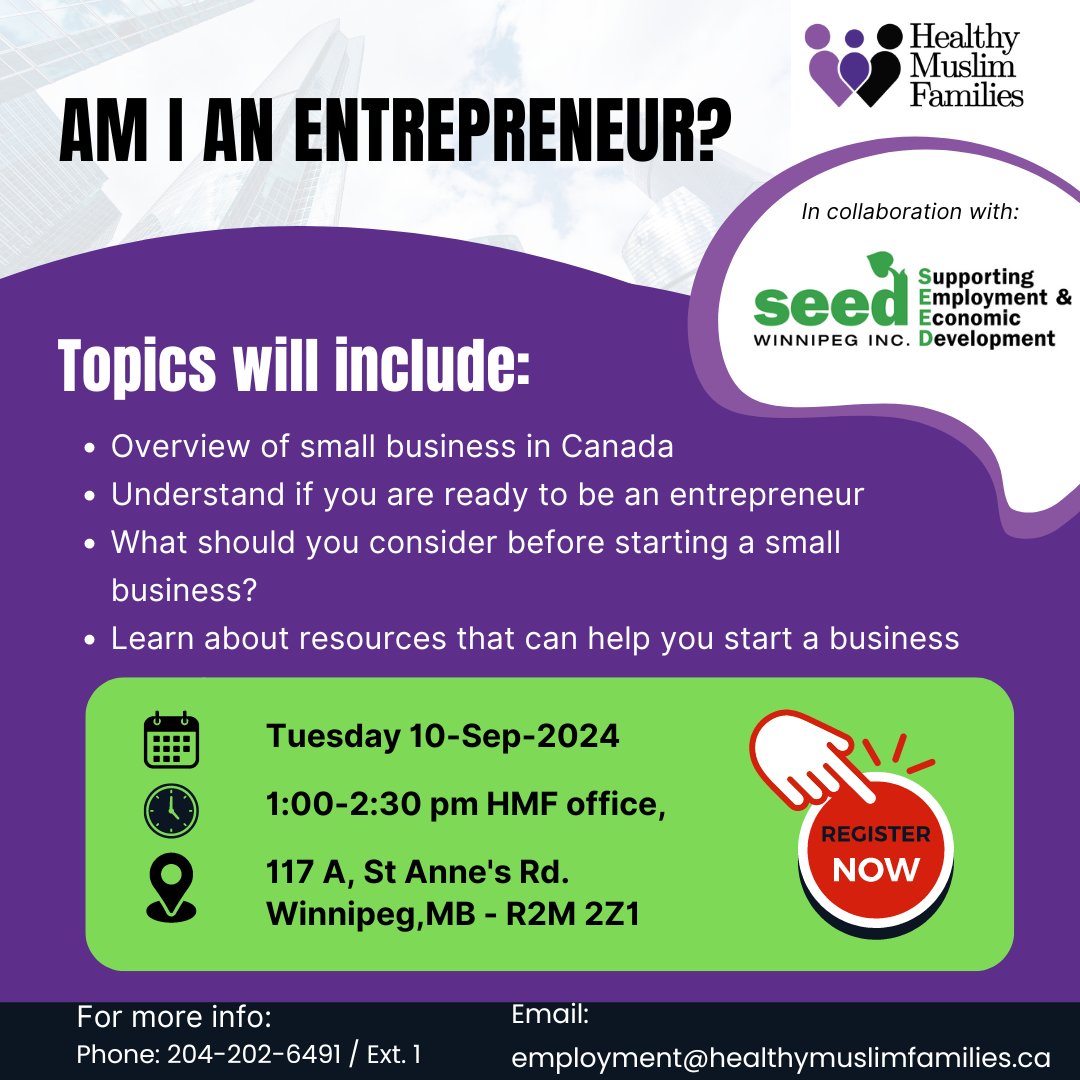 Healthy Muslim Families

AM I AN ENTREPRENEUR?

In collaboration with:

seed WINNIPEG INC. Supporting Employment & Economic Development

Topics will include:

- Overview of small business in Canada
- Understand if you are ready to be an entrepreneur
- What should you consider before starting a small business?
- Learn about resources that can help you start a business

Tuesday 10-Sep-2024

1:00-2:30 pm HMF office,

117 A, St Anne's Rd. Winnipeg,MB - R2M 2Z1

REGISTER NOW

For more info:
Phone: 204-202-6491 / Ext. 1

Email:
employment@healthymuslimfamilies.ca